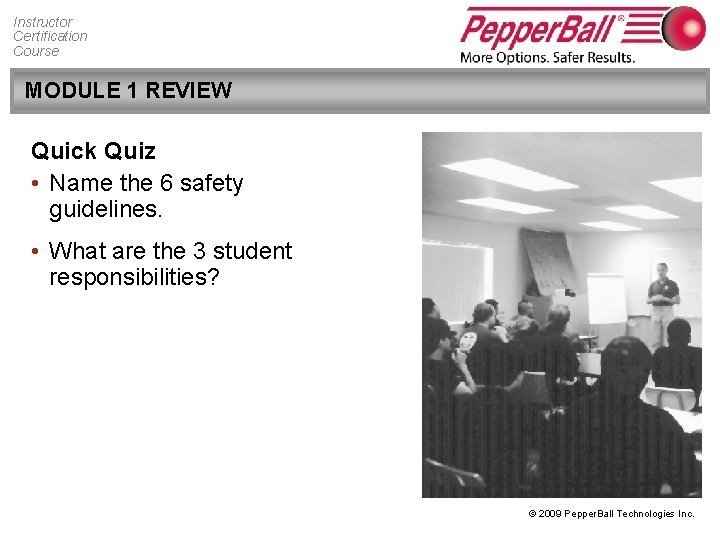 Instructor Certification Course

PepperBall®
More Options. Safer Results.

MODULE 1 REVIEW

Quick Quiz

• Name the 6 safety guidelines.

• What are the 3 student responsibilities?

© 2009 PepperBall Technologies Inc.